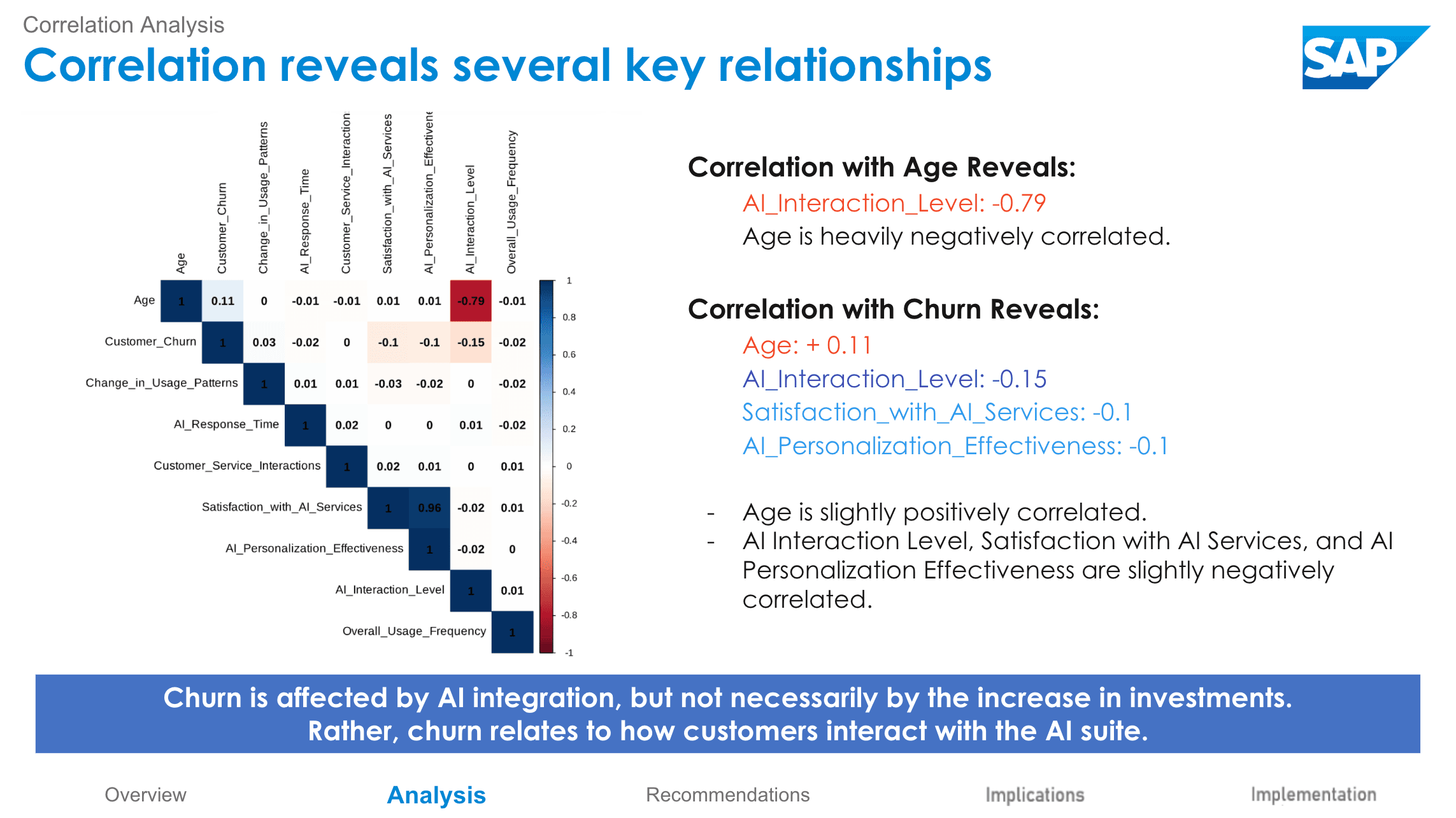 Correlation Analysis

Correlation reveals several key relationships

SAP

| | Age | Customer_Churn | Change_in_Usage_Patterns | AI_Response_Time | Customer_Service_Interaction | Satisfaction_with_AI_Services | AI_Personalization_Effectivene | AI_Interaction_Level | Overall_Usage_Frequency |
|---|---|---|---|---|---|---|---|---|---|
| Age | 1 | 0.11 | 0 | -0.01 | -0.01 | 0.01 | 0.01 | -0.79 | -0.01 |
| Customer_Churn | | 1 | 0.03 | -0.02 | 0 | -0.1 | -0.1 | -0.15 | -0.02 |
| Change_in_Usage_Patterns | | | 1 | 0.01 | 0.01 | -0.03 | -0.02 | 0 | -0.02 |
| AI_Response_Time | | | | 1 | 0.02 | 0 | 0 | 0.01 | -0.02 |
| Customer_Service_Interactions | | | | | 1 | 0.02 | 0.01 | 0 | 0.01 |
| Satisfaction_with_AI_Services | | | | | | 1 | 0.96 | -0.02 | 0.01 |
| AI_Personalization_Effectiveness | | | | | | | 1 | -0.02 | 0 |
| AI_Interaction_Level | | | | | | | | 1 | 0.01 |
| Overall_Usage_Frequency | | | | | | | | | 1 |

1 0.8 0.6 0.4 0.2 0 -0.2 -0.4 -0.6 -0.8 -1

Correlation with Age Reveals:
AI_Interaction_Level: -0.79
Age is heavily negatively correlated.

Correlation with Churn Reveals:
Age: + 0.11
AI_Interaction_Level: -0.15
Satisfaction_with_AI_Services: -0.1
AI_Personalization_Effectiveness: -0.1

- Age is slightly positively correlated.
- AI Interaction Level, Satisfaction with AI Services, and AI Personalization Effectiveness are slightly negatively correlated.

Churn is affected by AI integration, but not necessarily by the increase in investments.
Rather, churn relates to how customers interact with the AI suite.

Overview Analysis Recommendations Implications Implementation